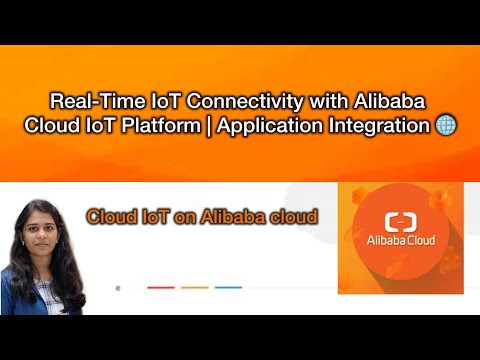 Real-Time IoT Connectivity with Alibaba Cloud IoT Platform | Application Integration 🌐

Cloud IoT on Alibaba cloud

Alibaba Cloud